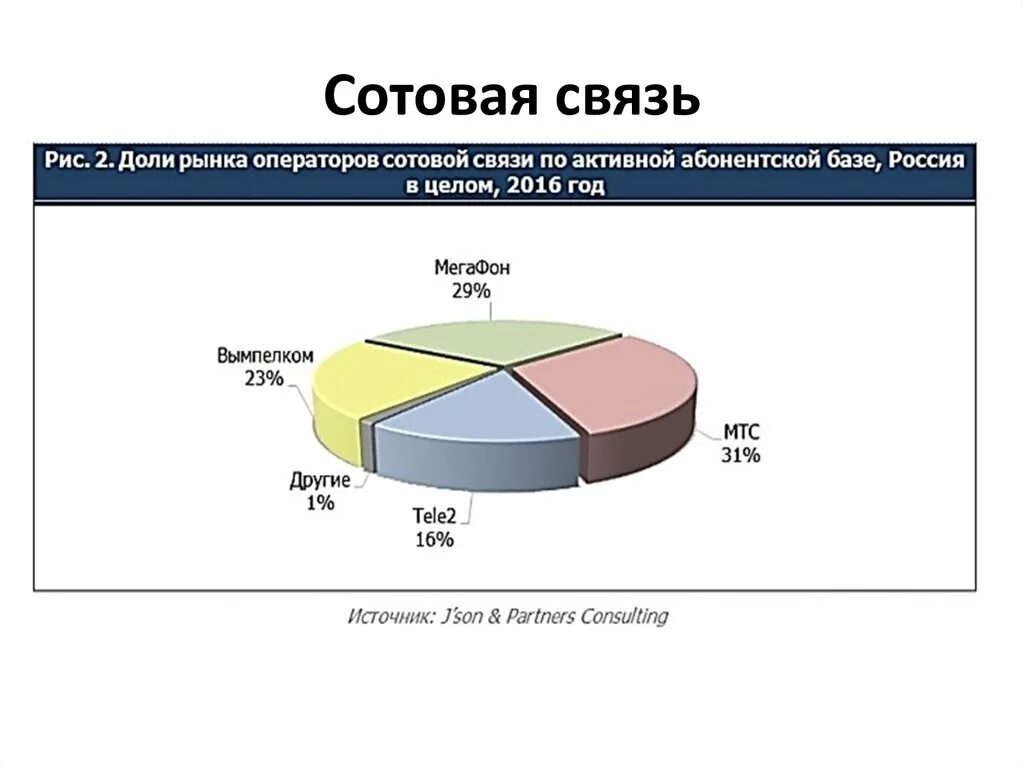 Сотовая связь

Рис. 2. Доли рынка операторов сотовой связи по активной абонентской базе, Россия в целом, 2016 год

МегаФон
29%

Вымпелком
23%

МТС
31%

Другие
1%

Tele2
16%

Источник: J'son & Partners Consulting